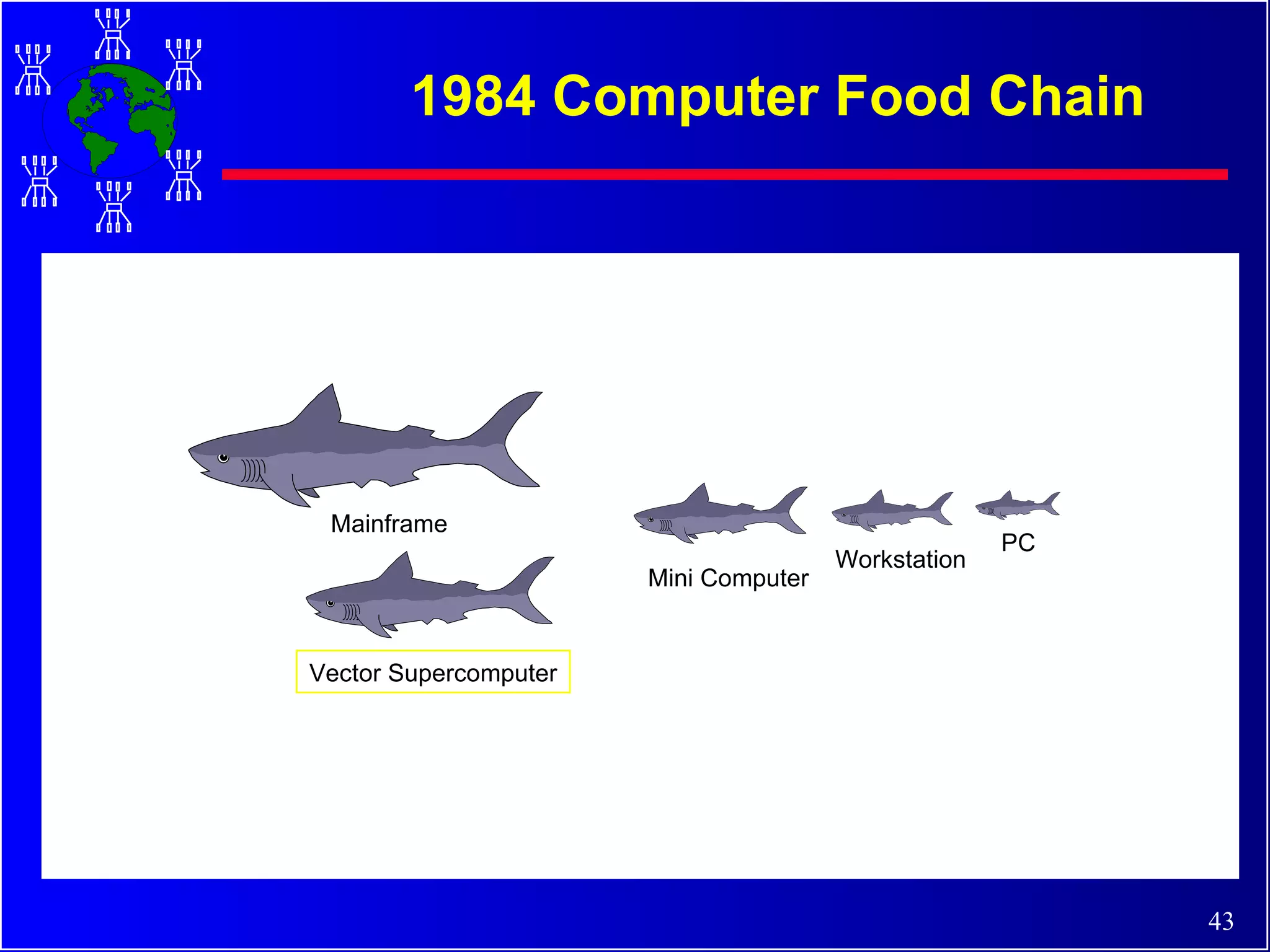 1984 Computer Food Chain

Mainframe

Vector Supercomputer

Mini Computer

Workstation

PC

43